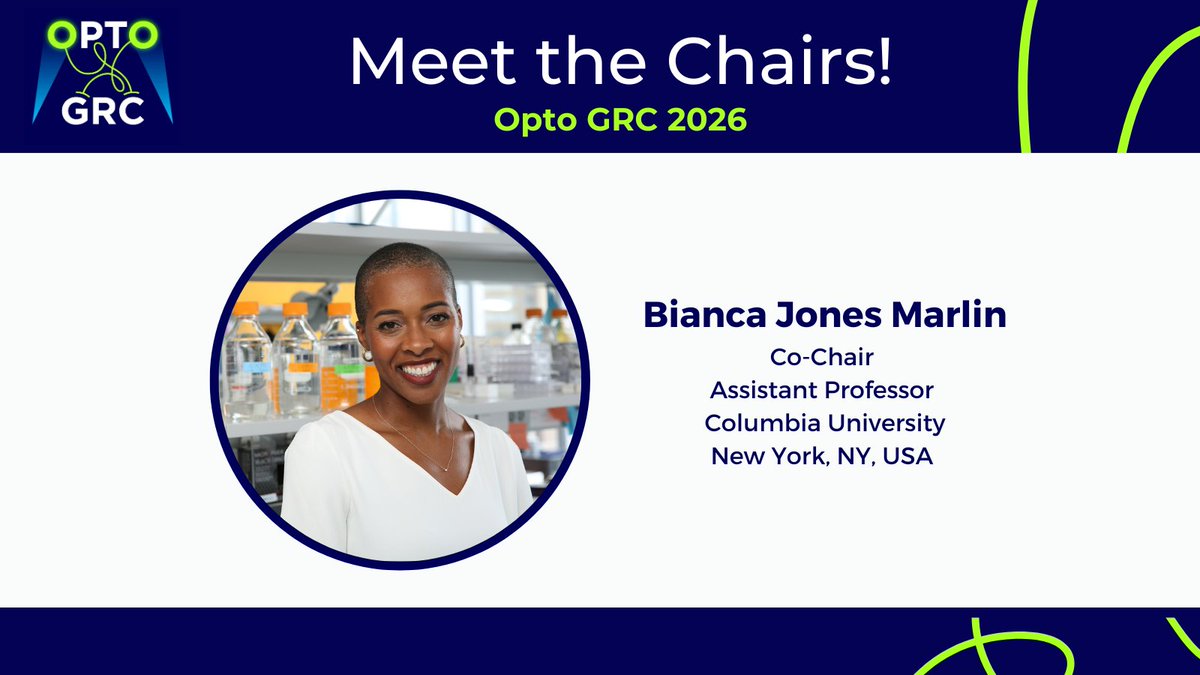 OPTO
GRC

Meet the Chairs!
Opto GRC 2026

Bianca Jones Marlin
Co-Chair
Assistant Professor
Columbia University
New York, NY, USA